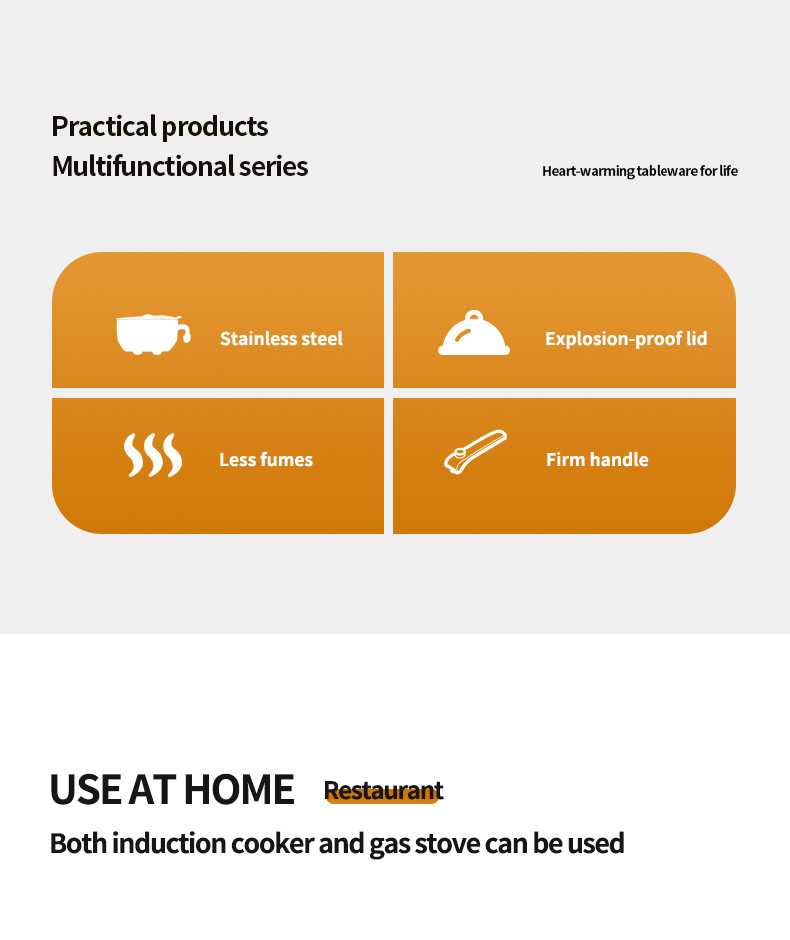 Practical products
Multifunctional series

Heart-warming tableware for life

Stainless steel

Explosion-proof lid

Less fumes

Firm handle

USE AT HOME Restaurant

Both induction cooker and gas stove can be used